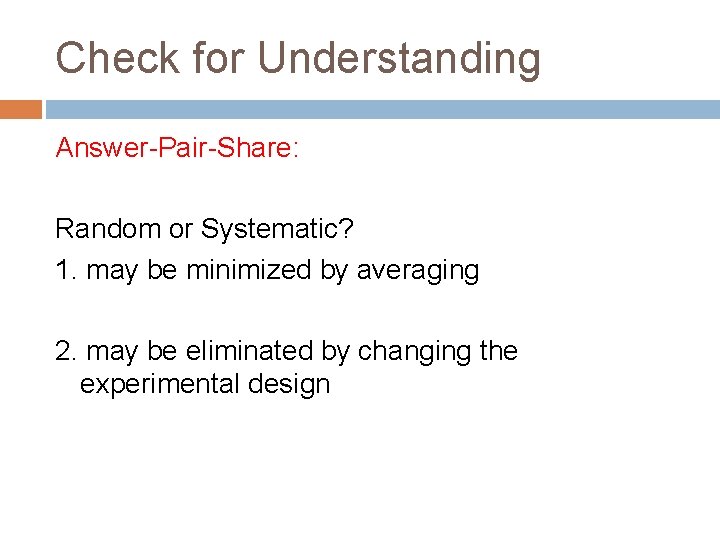 Check for Understanding

Answer-Pair-Share:

Random or Systematic?
1. may be minimized by averaging

2. may be eliminated by changing the experimental design